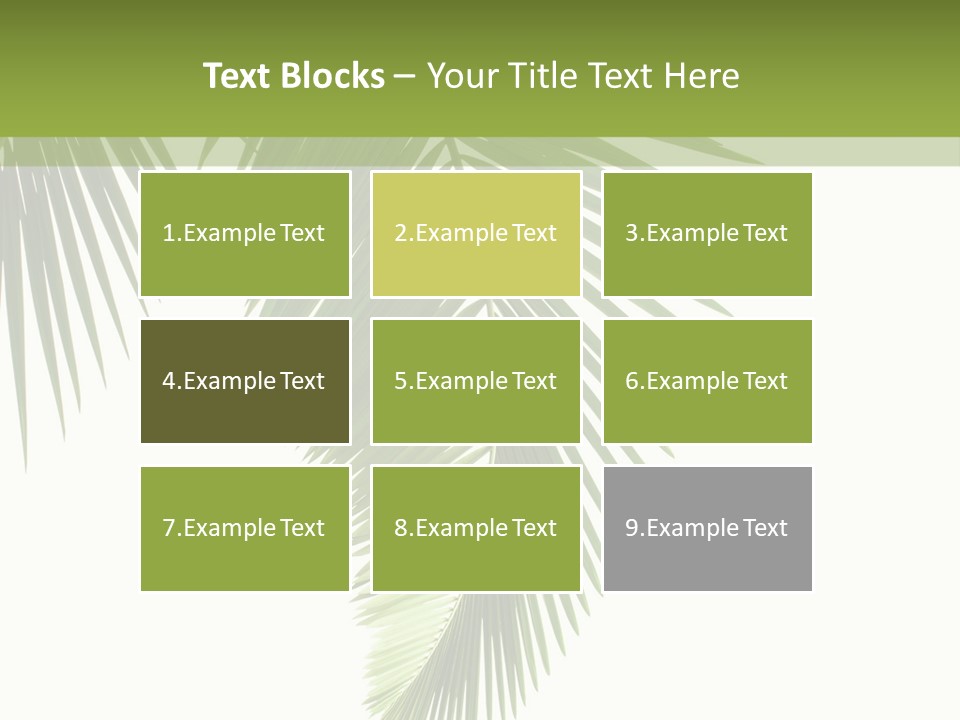 Text Blocks – Your Title Text Here

1.Example Text

2.Example Text

3.Example Text

4.Example Text

5.Example Text

6.Example Text

7.Example Text

8.Example Text

9.Example Text